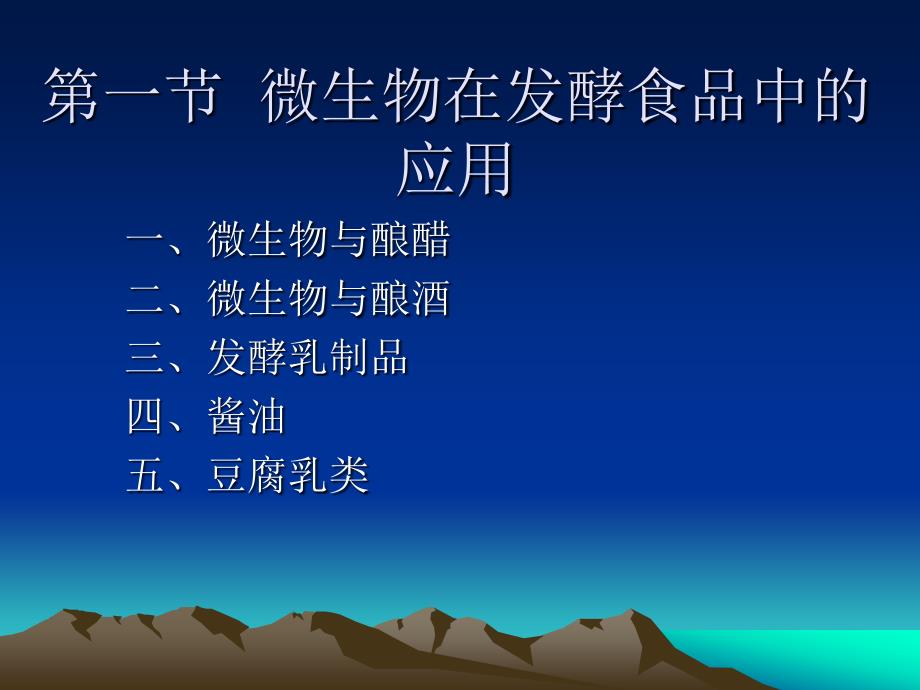 第一节 微生物在发酵食品中的应用

一、微生物与酿醋
二、微生物与酿酒
三、发酵乳制品
四、酱油
五、豆腐乳类